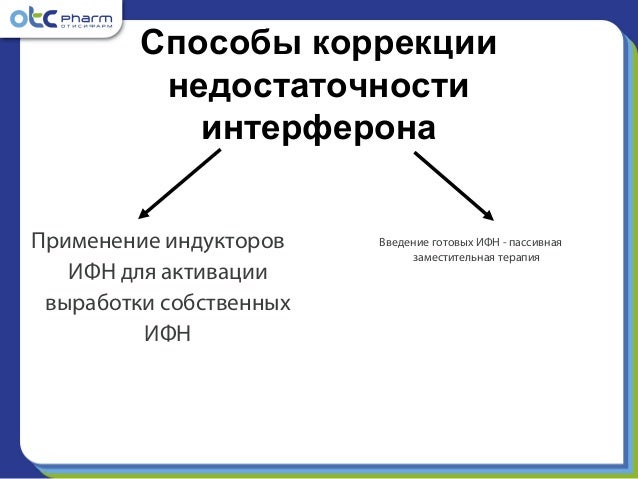 otc pharm
ОТИСИФАРМ

Способы коррекции недостаточности интерферона

Применение индукторов ИФН для активации выработки собственных ИФН

Введение готовых ИФН - пассивная заместительная терапия